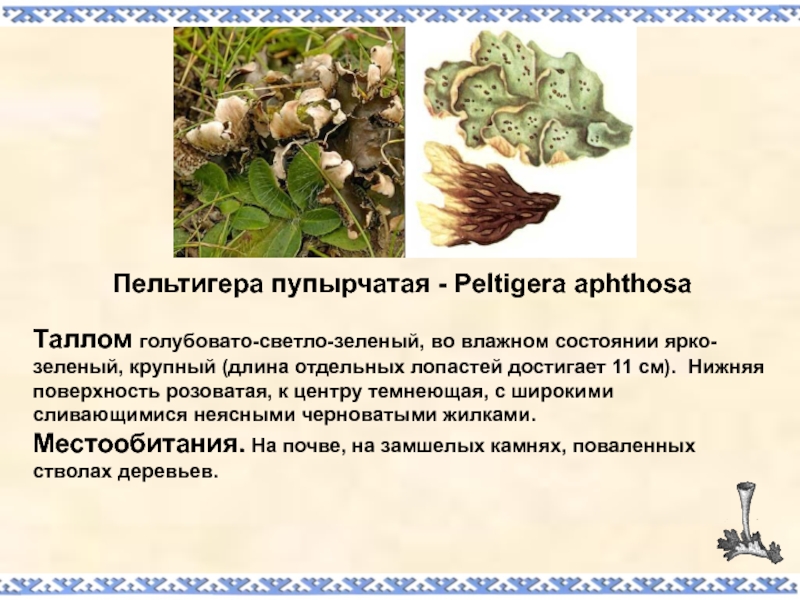 Пельтигера пупырчатая - Peltigera aphthosa

Таллом голубовато-светло-зеленый, во влажном состоянии ярко-зеленый, крупный (длина отдельных лопастей достигает 11 см). Нижняя поверхность розоватая, к центру темнеющая, с широкими сливающимися неясными черноватыми жилками.

Местообитания. На почве, на замшелых камнях, поваленных стволах деревьев.